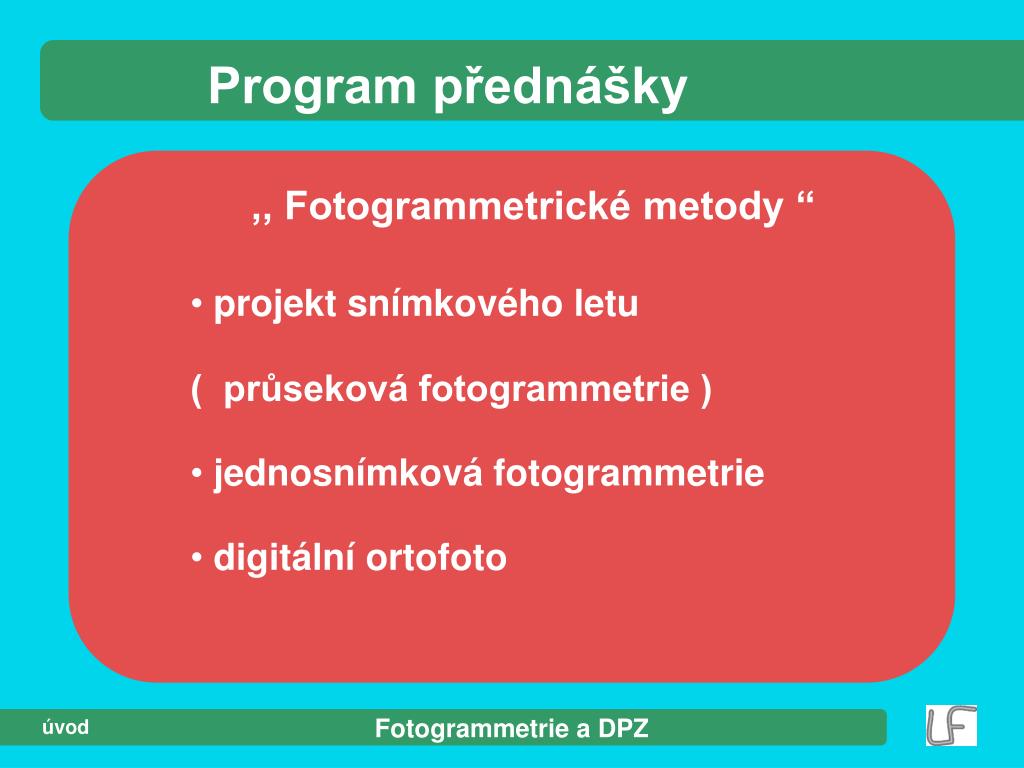 Program přednášky

,, Fotogrammetrické metody “

• projekt snímkového letu

( průseková fotogrammetrie )

• jednosnímková fotogrammetrie

• digitální ortofoto

úvod

Fotogrammetrie a DPZ

LF